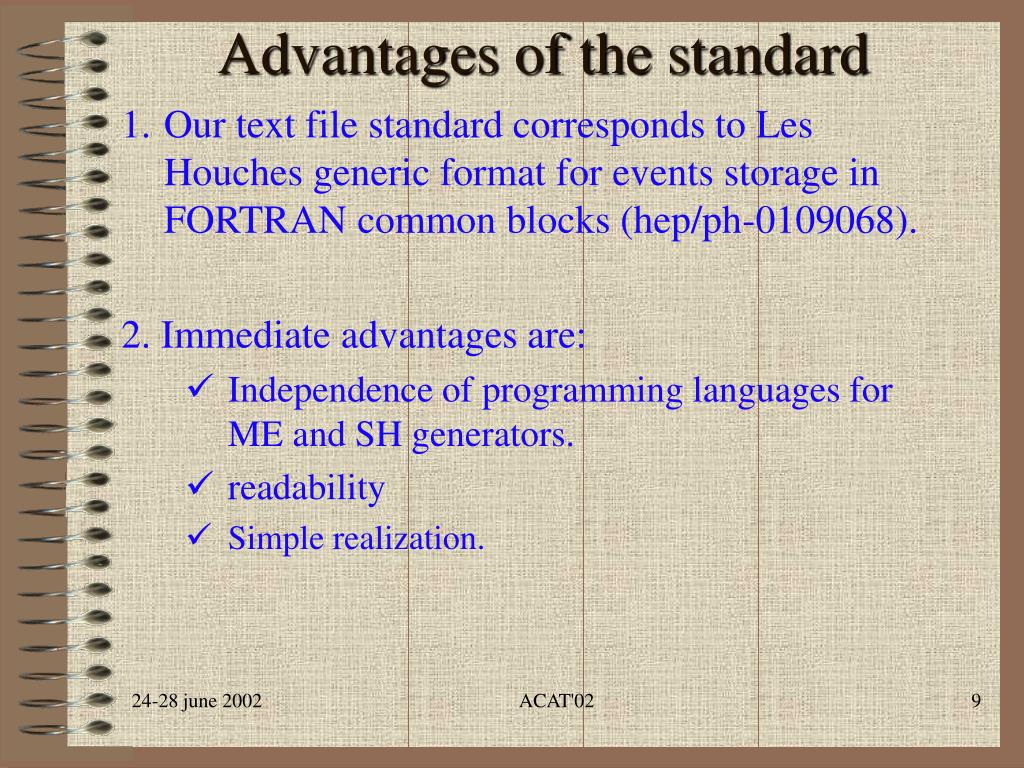 Advantages of the standard

1. Our text file standard corresponds to Les Houches generic format for events storage in FORTRAN common blocks (hep/ph-0109068).

2. Immediate advantages are:

✓ Independence of programming languages for ME and SH generators.
✓ readability
✓ Simple realization.

24-28 june 2002
ACAT'02
9